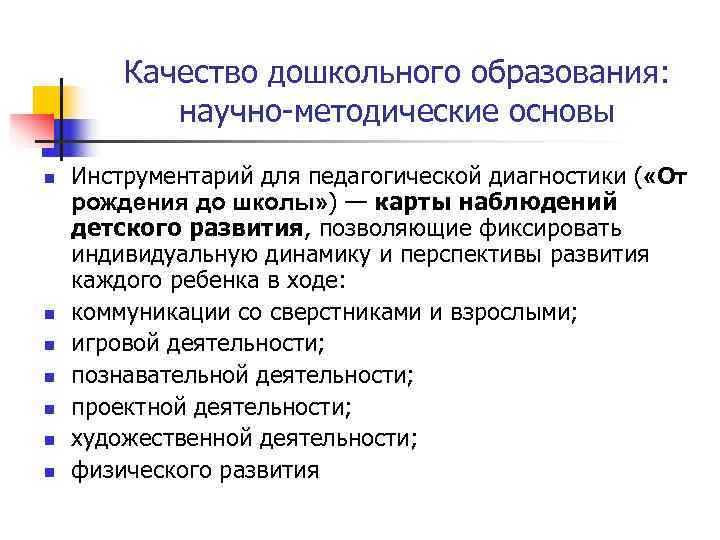 Качество дошкольного образования: научно-методические основы

Инструментарий для педагогической диагностики («От рождения до школы») — карты наблюдений детского развития, позволяющие фиксировать индивидуальную динамику и перспективы развития каждого ребенка в ходе:
коммуникации со сверстниками и взрослыми;
игровой деятельности;
познавательной деятельности;
проектной деятельности;
художественной деятельности;
физического развития